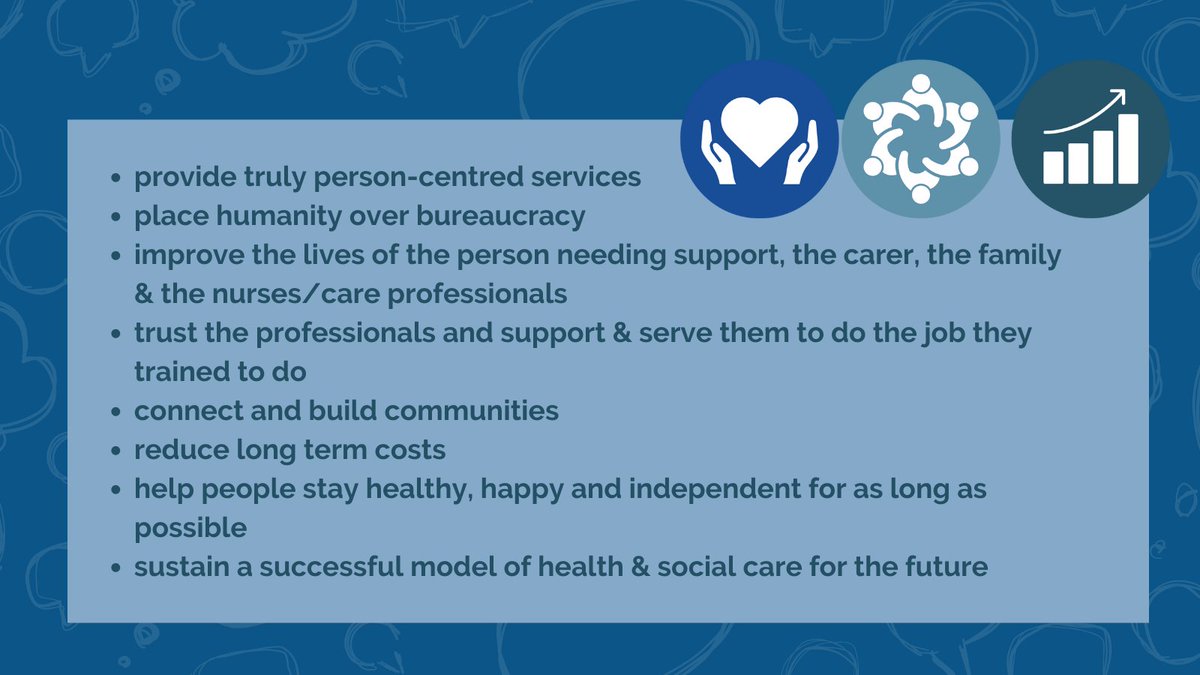 - provide truly person-centred services
- place humanity over bureaucracy
- improve the lives of the person needing support, the carer, the family & the nurses/care professionals
- trust the professionals and support & serve them to do the job they trained to do
- connect and build communities
- reduce long term costs
- help people stay healthy, happy and independent for as long as possible
- sustain a successful model of health & social care for the future